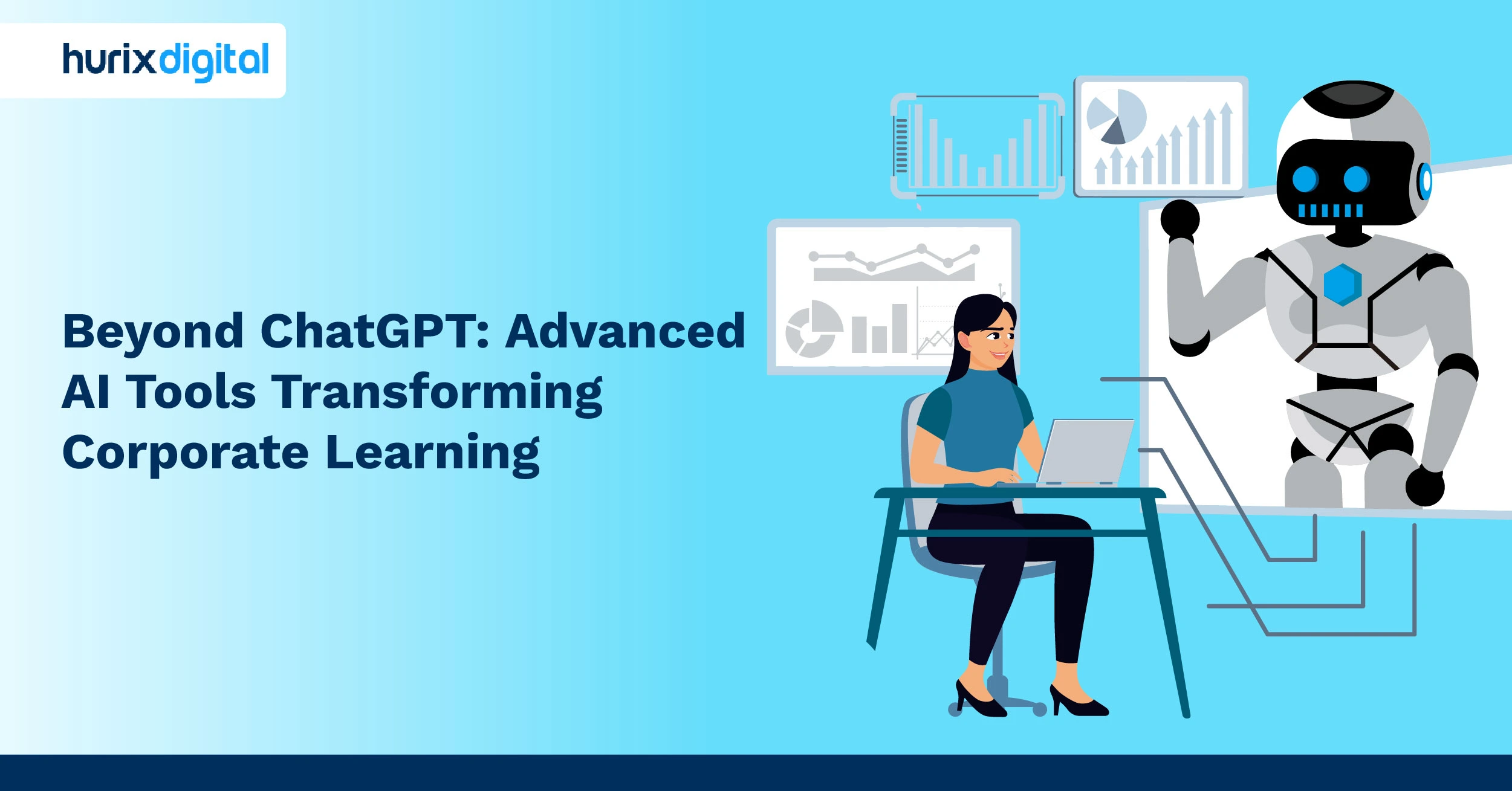 hurixdigital

Beyond ChatGPT: Advanced AI Tools Transforming Corporate Learning